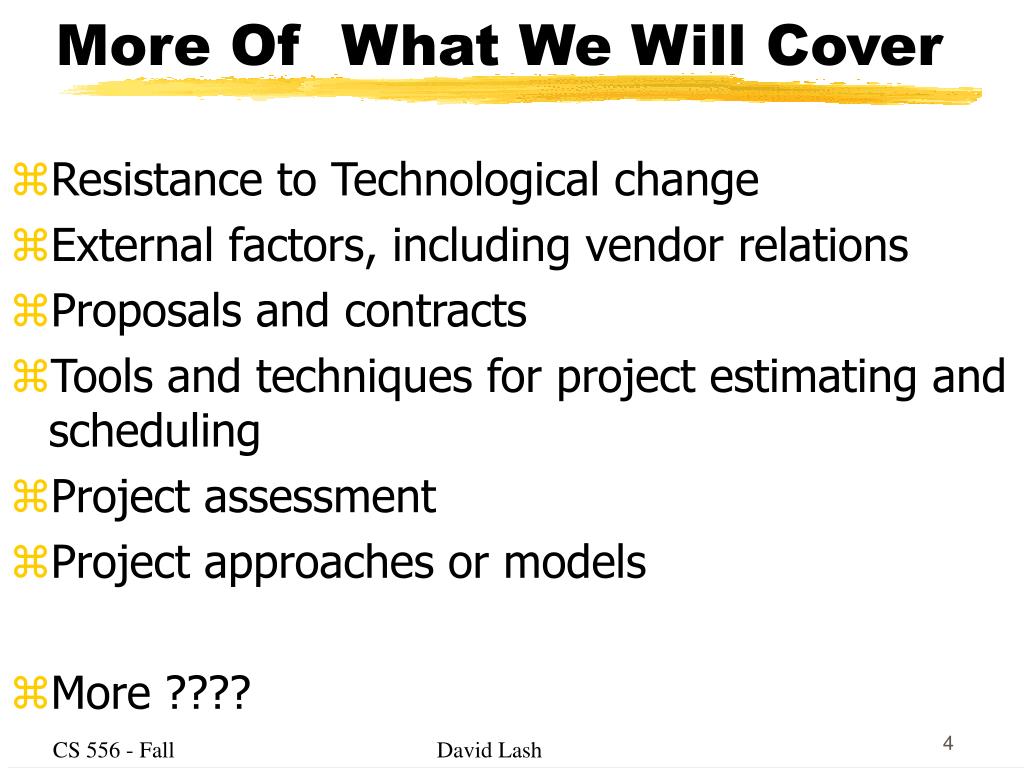 More Of  What We Will Cover

⌘Resistance to Technological change
⌘External factors, including vendor relations
⌘Proposals and contracts
⌘Tools and techniques for project estimating and scheduling
⌘Project assessment
⌘Project approaches or models

⌘More ????

CS 556 - Fall
David Lash
4